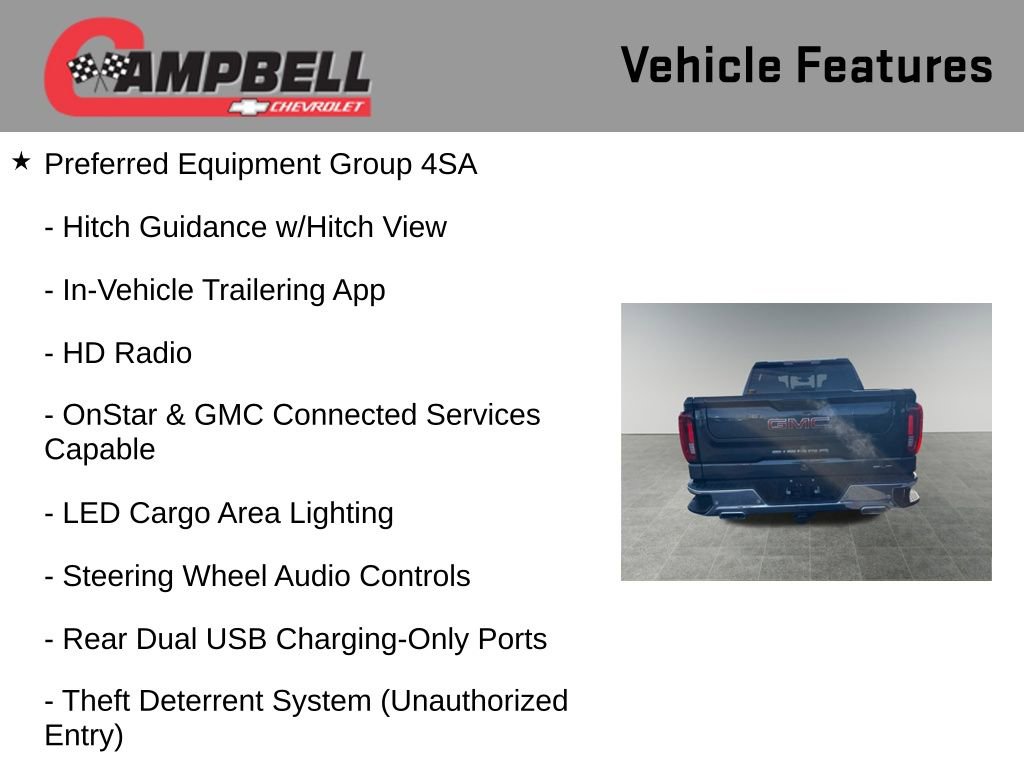 CAMPBELL CHEVROLET

Vehicle Features

★ Preferred Equipment Group 4SA

- Hitch Guidance w/Hitch View

- In-Vehicle Trailering App

- HD Radio

- OnStar & GMC Connected Services Capable

- LED Cargo Area Lighting

- Steering Wheel Audio Controls

- Rear Dual USB Charging-Only Ports

- Theft Deterrent System (Unauthorized Entry)

GMC